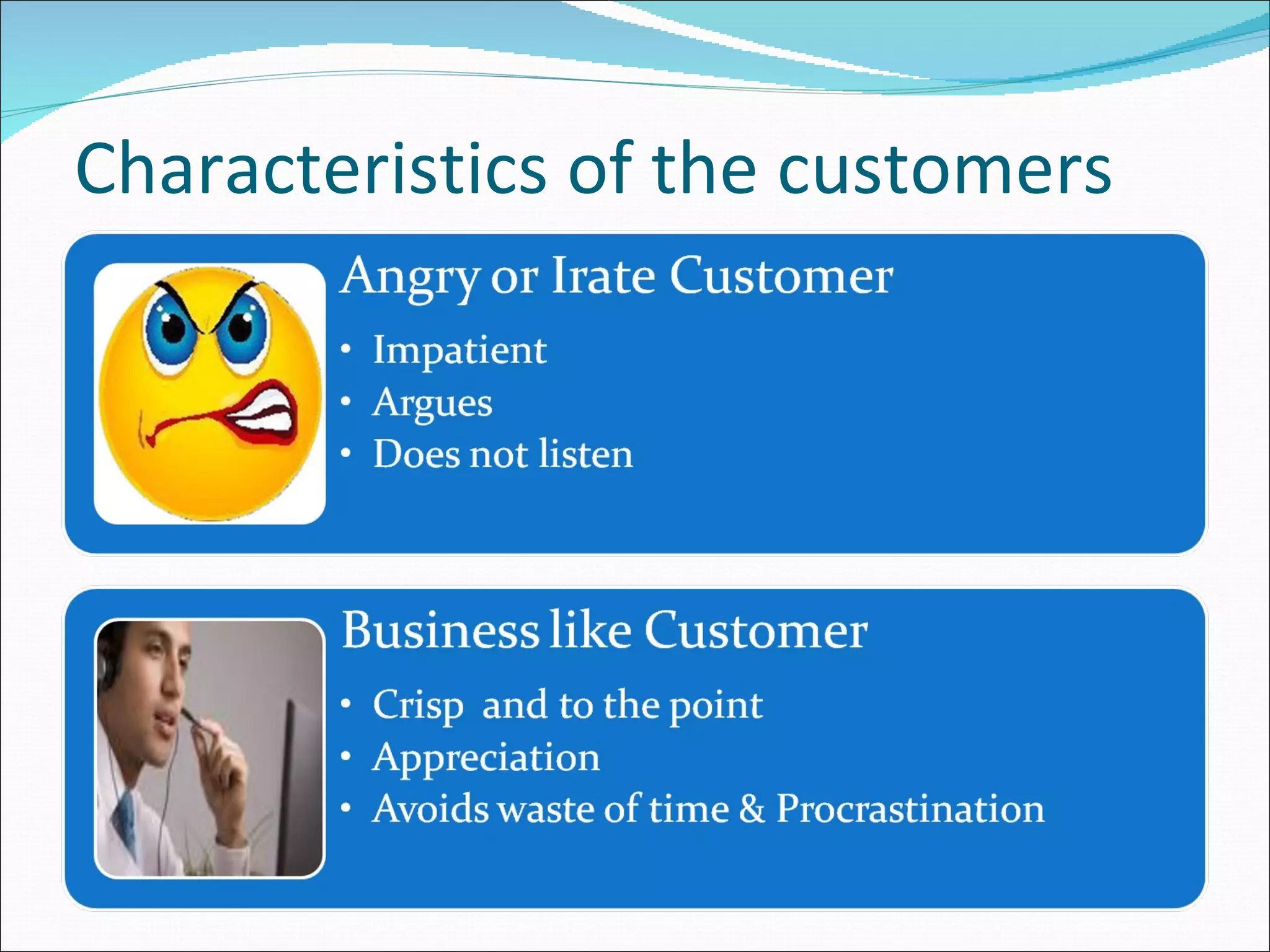 Characteristics of the customers

Angry or Irate Customer

• Impatient
• Argues
• Does not listen

Business like Customer

• Crisp and to the point
• Appreciation
• Avoids waste of time & Procrastination